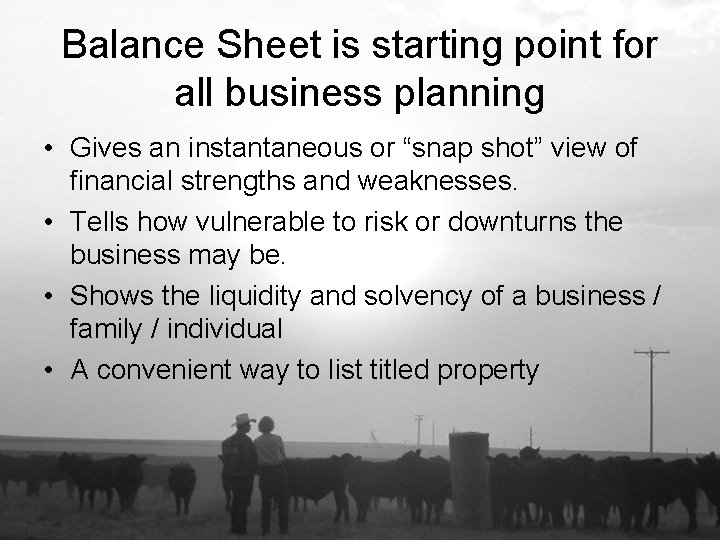 Balance Sheet is starting point for all business planning

• Gives an instantaneous or “snap shot” view of financial strengths and weaknesses.

• Tells how vulnerable to risk or downturns the business may be.

• Shows the liquidity and solvency of a business / family / individual

• A convenient way to list titled property